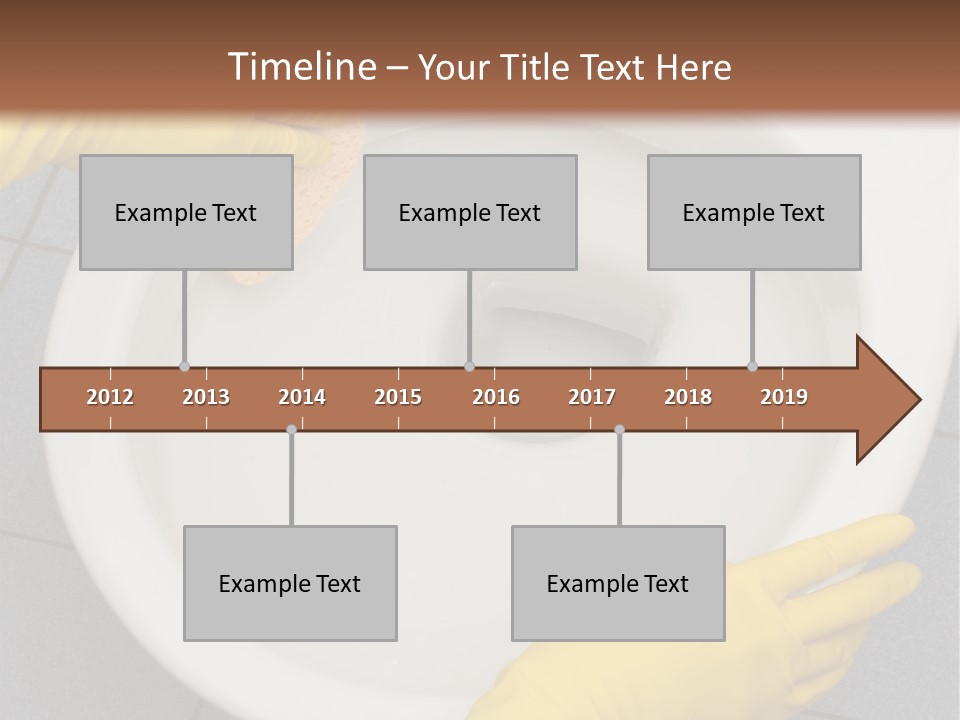 Timeline – Your Title Text Here

Example Text

Example Text

Example Text

2012 2013 2014 2015 2016 2017 2018 2019

Example Text

Example Text